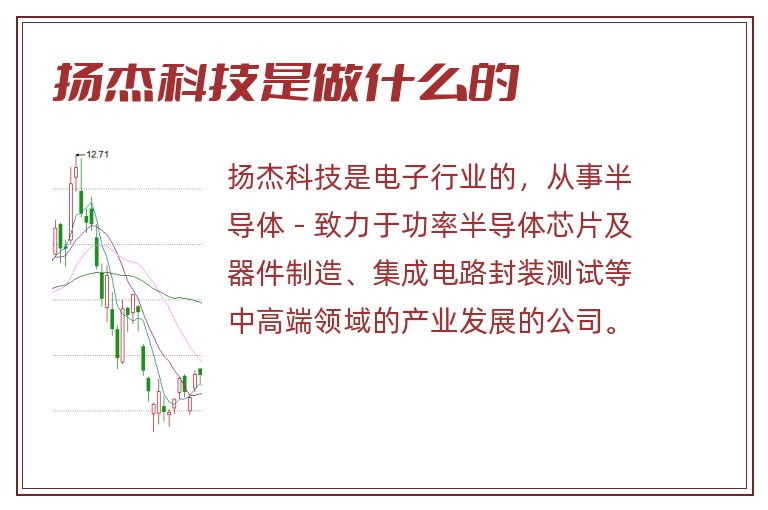 扬杰科技是做什么的

12.71

扬杰科技是电子行业的，从事半导体 - 致力于功率半导体芯片及器件制造、集成电路封装测试等中高端领域的产业发展的公司。